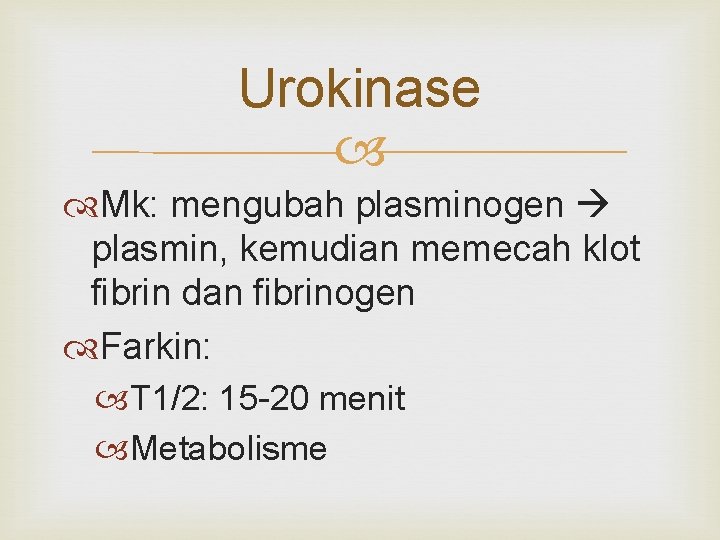 Urokinase

Mk: mengubah plasminogen → plasmin, kemudian memecah klot fibrin dan fibrinogen

Farkin:

T1/2: 15-20 menit

Metabolisme